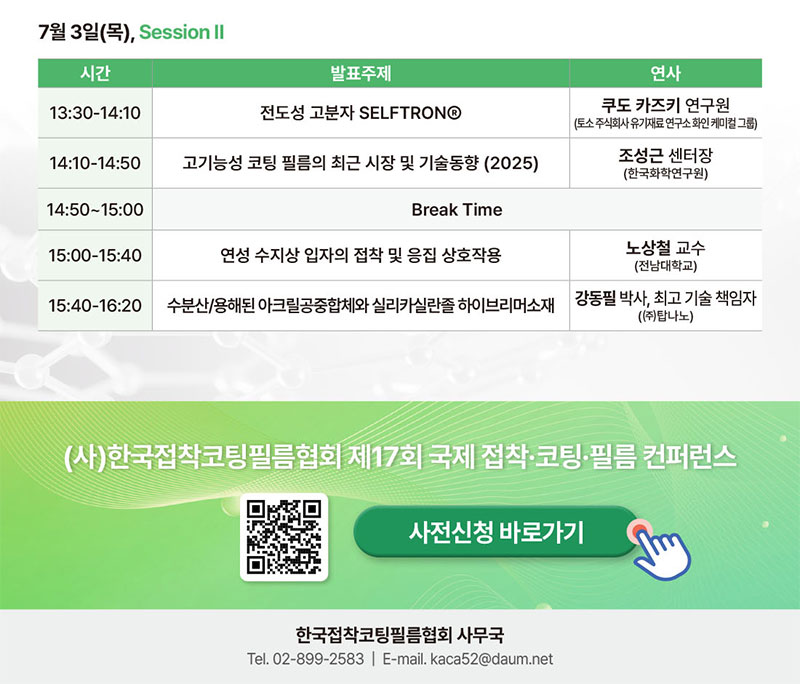 7월 3일(목), Session II

| 시간 | 발표주제 | 연사 |
|---|---|---|
| 13:30-14:10 | 전도성 고분자 SELFTRON® | 쿠도 카즈키 연구원 (토소 주식회사 유기재료 연구소 화인 케미컬 그룹) |
| 14:10-14:50 | 고기능성 코팅 필름의 최근 시장 및 기술동향 (2025) | 조성근 센터장 (한국화학연구원) |
| 14:50~15:00 | Break Time | |
| 15:00-15:40 | 연성 수지상 입자의 접착 및 응집 상호작용 | 노상철 교수 (전남대학교) |
| 15:40-16:20 | 수분산/용해된 아크릴공중합체와 실리카실란졸 하이브리머소재 | 강동필 박사, 최고 기술 책임자 ((주)탑나노) |

(사)한국접착코팅필름협회 제17회 국제 접착·코팅·필름 컨퍼런스

사전신청 바로가기

한국접착코팅필름협회 사무국
Tel. 02-899-2583 | E-mail. kaca52@daum.net